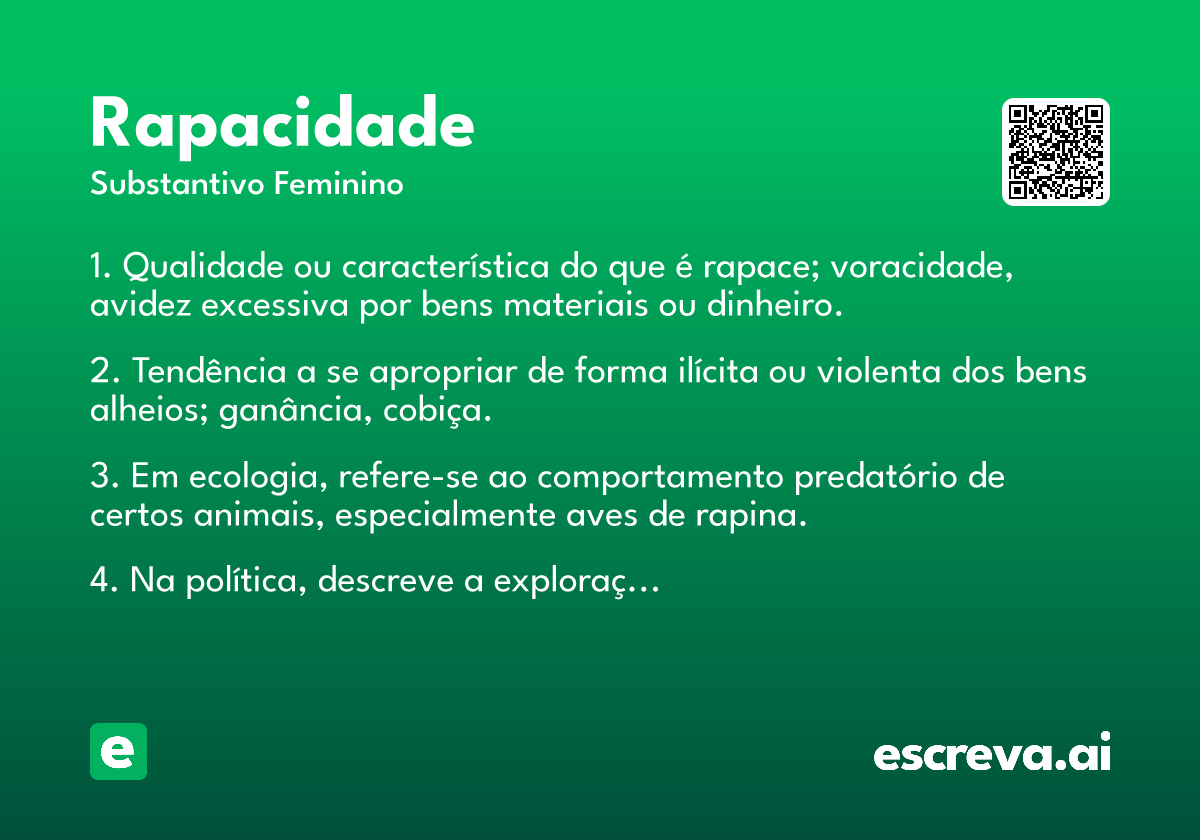 Rapacidade
Substantivo Feminino

1. Qualidade ou característica do que é rapace; voracidade, avidez excessiva por bens materiais ou dinheiro.

2. Tendência a se apropriar de forma ilícita ou violenta dos bens alheios; ganância, cobiça.

3. Em ecologia, refere-se ao comportamento predatório de certos animais, especialmente aves de rapina.

4. Na política, descreve a exploraç…

e

escreva.ai